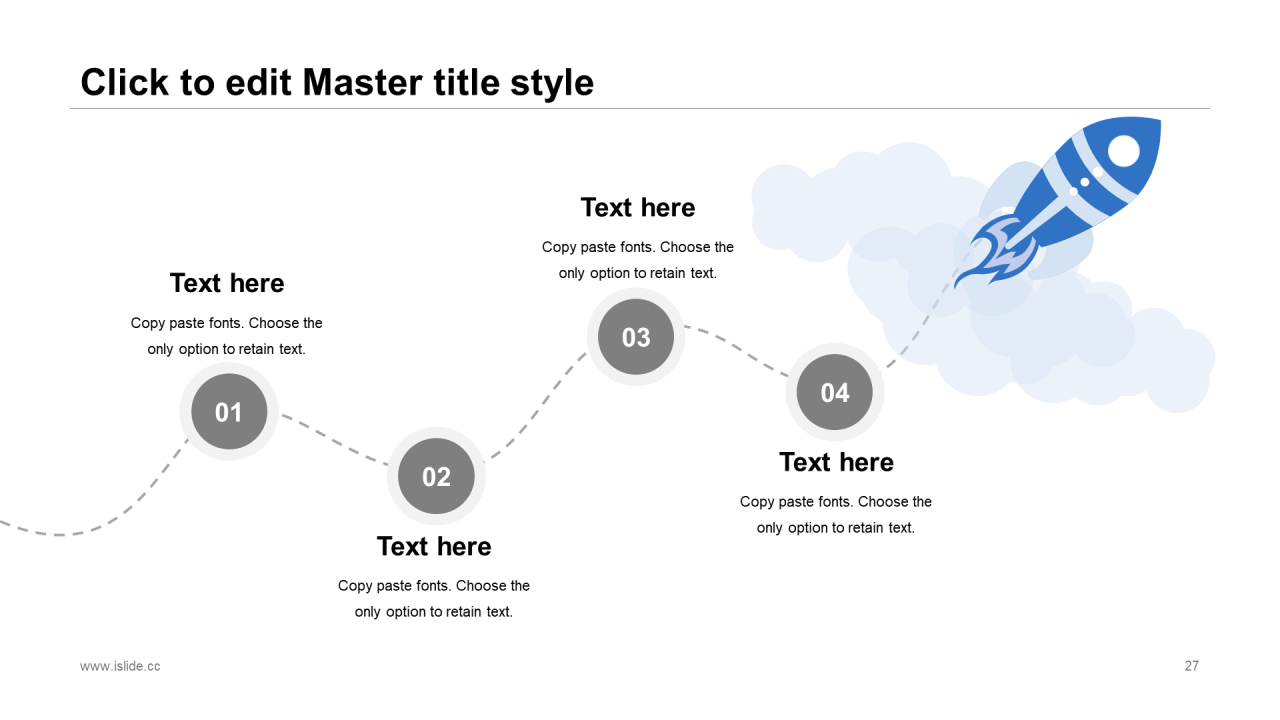 Click to edit Master title style

Text here

Copy paste fonts. Choose the only option to retain text.

01

02

Text here

Copy paste fonts. Choose the only option to retain text.

Text here

Copy paste fonts. Choose the only option to retain text.

03

04

Text here

Copy paste fonts. Choose the only option to retain text.

www.islide.cc

27